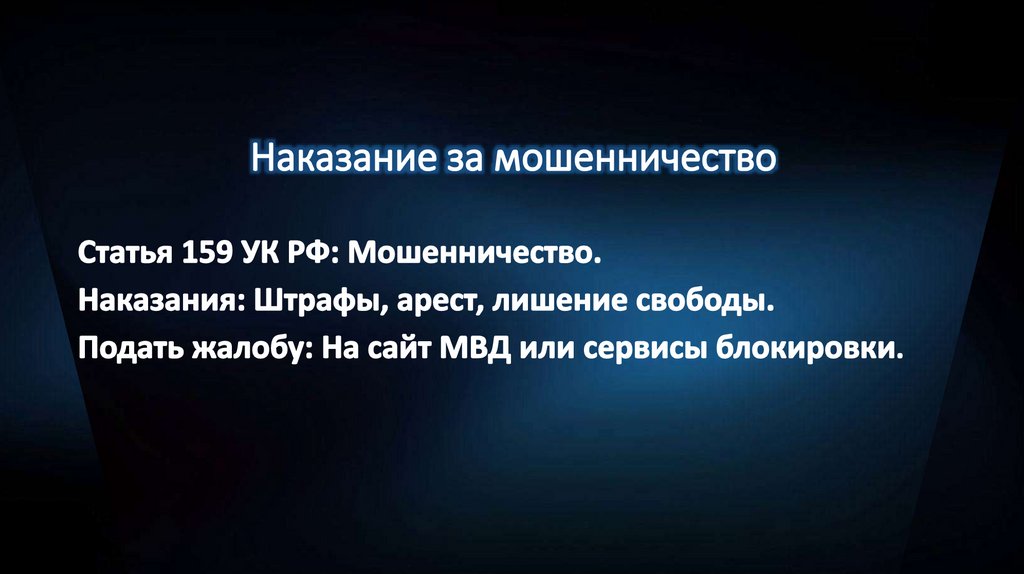 Наказание за мошенничество

Статья 159 УК РФ: Мошенничество.
Наказания: Штрафы, арест, лишение свободы.
Подать жалобу: На сайт МВД или сервисы блокировки.